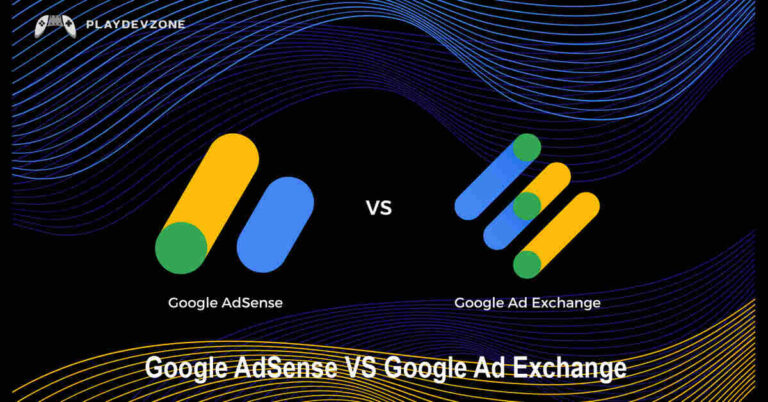 PLAYDEVZONE

VS

Google AdSense

Google Ad Exchange

Google AdSense VS Google Ad Exchange